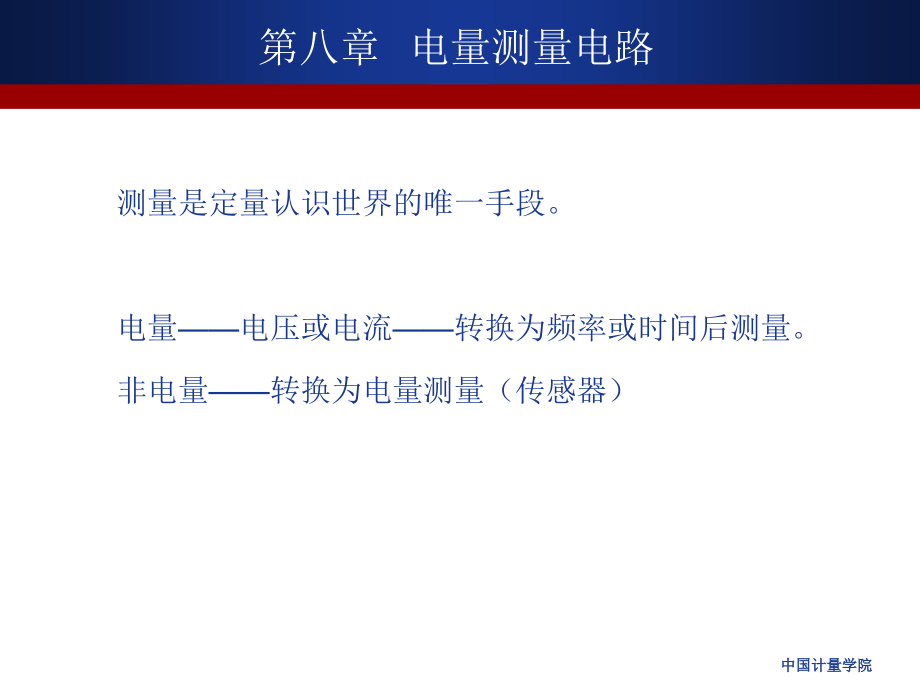 第八章　电量测量电路

测量是定量认识世界的唯一手段。

电量——电压或电流——转换为频率或时间后测量。

非电量——转换为电量测量（传感器）

中国计量学院